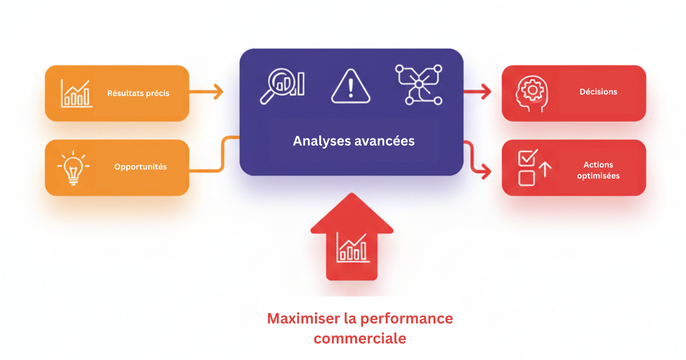 Résultats précis

Opportunités

Analyses avancées

Décisions

Actions optimisées

Maximiser la performance commerciale